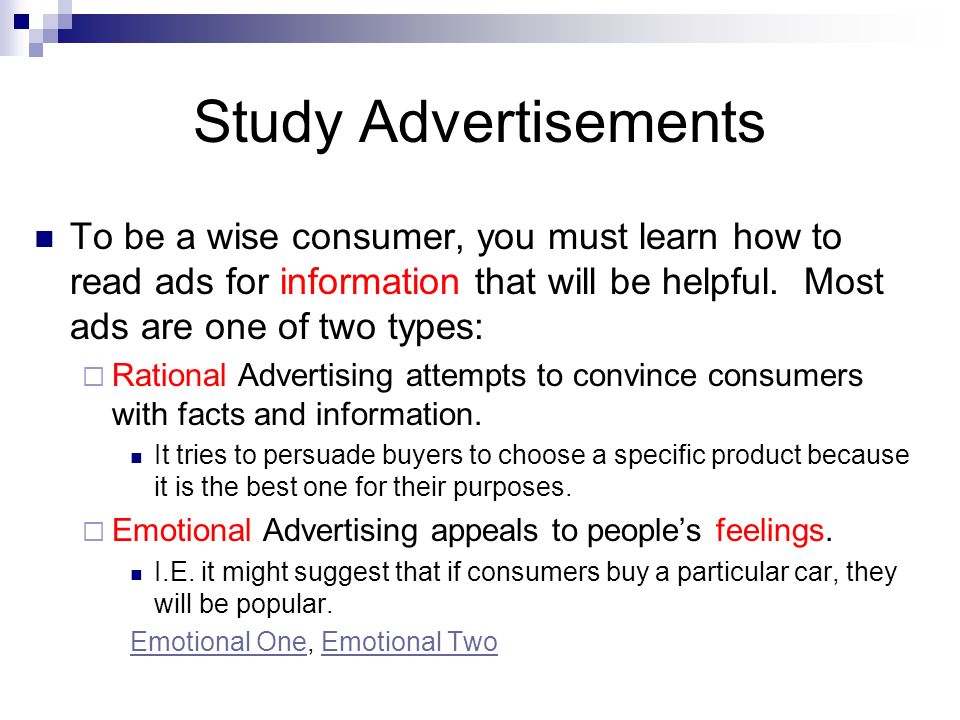 Study Advertisements

To be a wise consumer, you must learn how to read ads for information that will be helpful. Most ads are one of two types:

Rational Advertising attempts to convince consumers with facts and information.

It tries to persuade buyers to choose a specific product because it is the best one for their purposes.

Emotional Advertising appeals to people's feelings.

I.E. it might suggest that if consumers buy a particular car, they will be popular.

Emotional One, Emotional Two